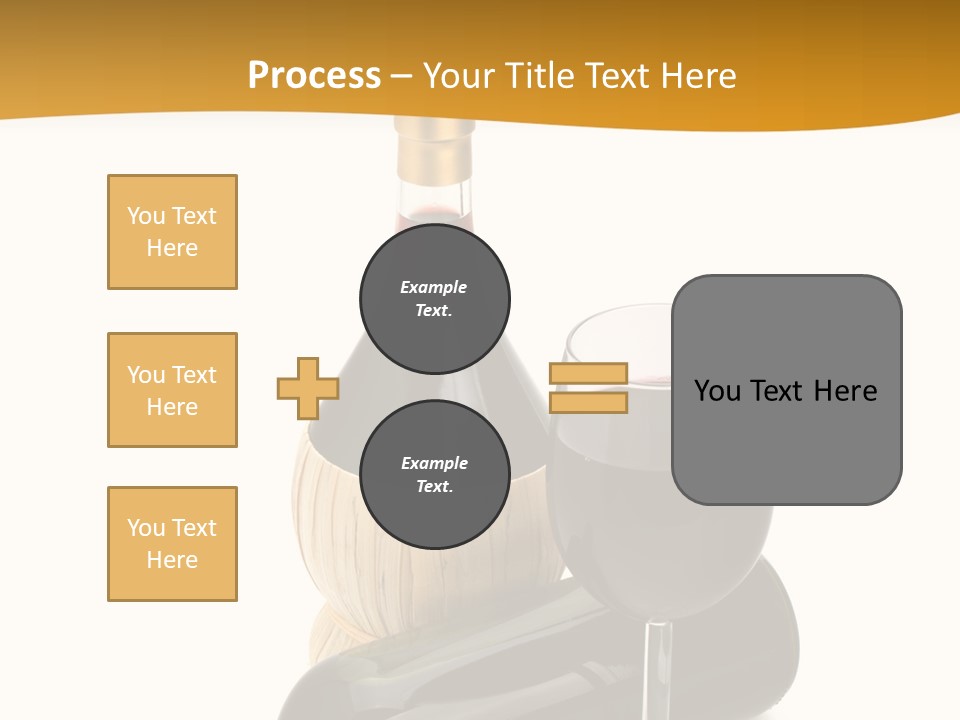 Process – Your Title Text Here

You Text Here

You Text Here

You Text Here

Example Text.

Example Text.

You Text Here